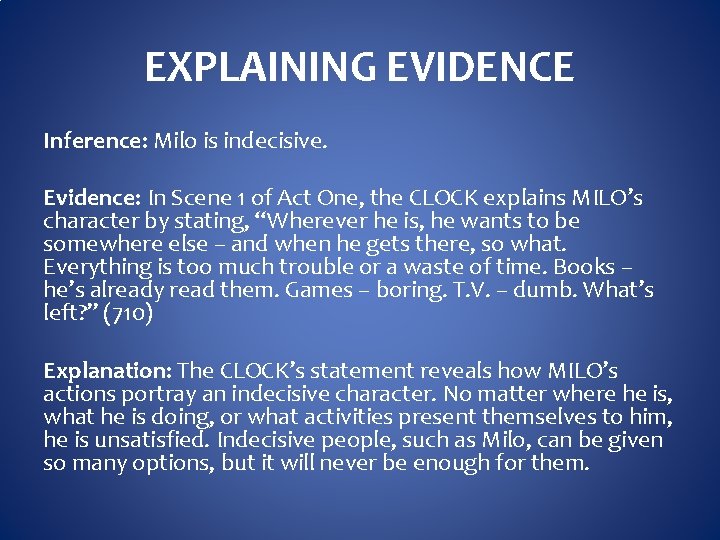 EXPLAINING EVIDENCE

Inference: Milo is indecisive.

Evidence: In Scene 1 of Act One, the CLOCK explains MILO's character by stating, "Wherever he is, he wants to be somewhere else – and when he gets there, so what. Everything is too much trouble or a waste of time. Books – he's already read them. Games – boring. T.V. – dumb. What's left?" (710)

Explanation: The CLOCK's statement reveals how MILO's actions portray an indecisive character. No matter where he is, what he is doing, or what activities present themselves to him, he is unsatisfied. Indecisive people, such as Milo, can be given so many options, but it will never be enough for them.